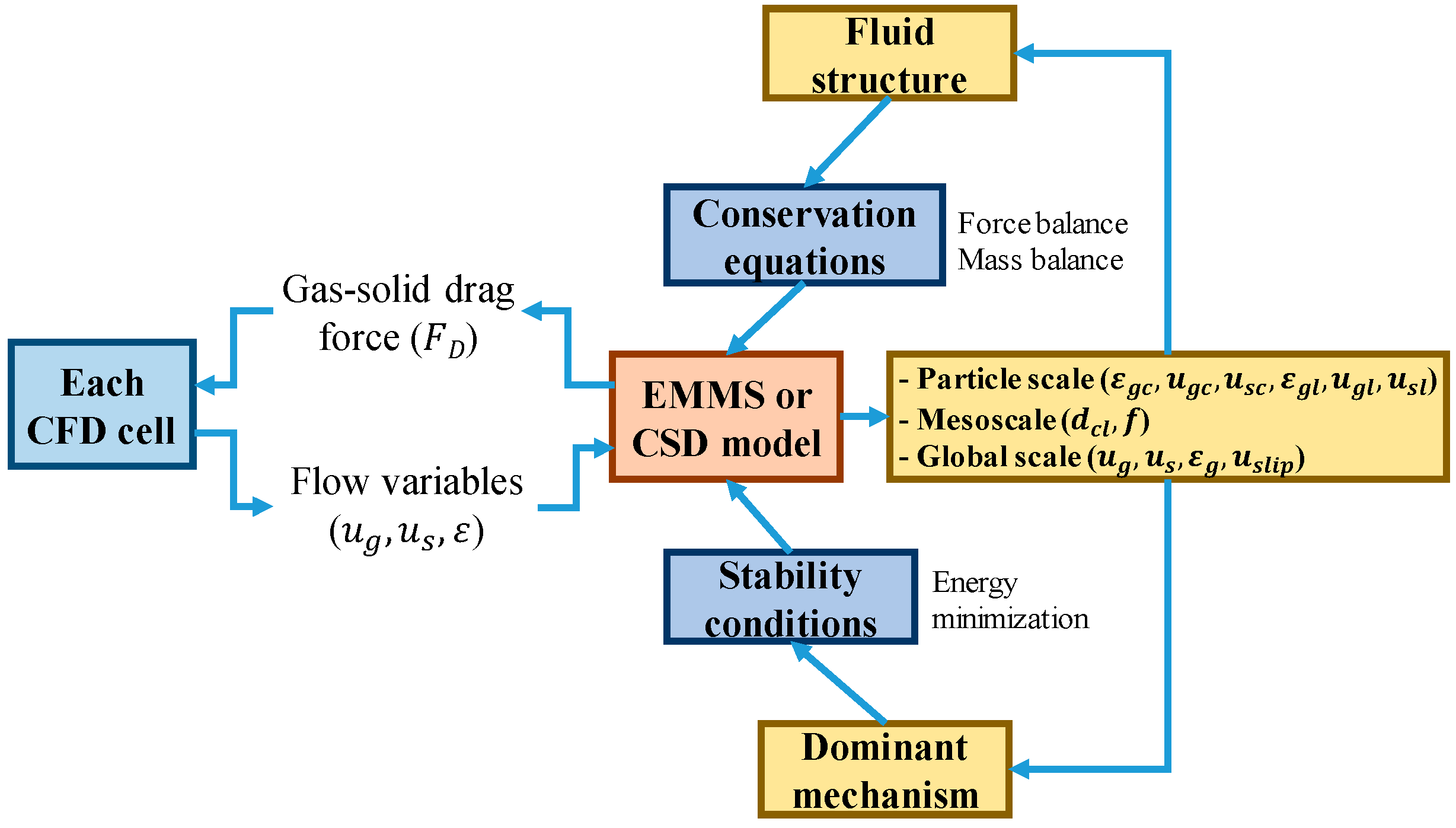 Fluid structure

Conservation equations

Force balance
Mass balance

Gas-solid drag force ($F_D$)

Each CFD cell

EMMS or CSD model

- Particle scale ($\varepsilon_{gc}, u_{gc}, u_{sc}, \varepsilon_{gl}, u_{gl}, u_{sl}$)
- Mesoscale ($d_{cl}, f$)
- Global scale ($u_g, u_s, \varepsilon_g, u_{slip}$)

Flow variables ($u_g, u_s, \varepsilon$)

Stability conditions

Energy minimization

Dominant mechanism